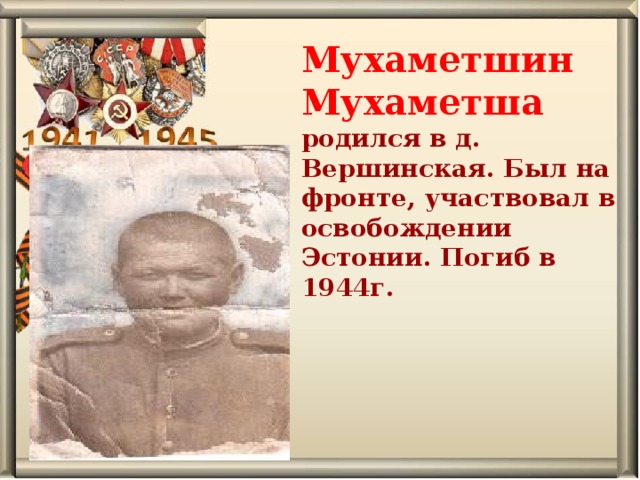 СССР

1941 1945

Мухаметшин Мухаметша

родился в д. Вершинская. Был на фронте, участвовал в освобождении Эстонии. Погиб в 1944г.